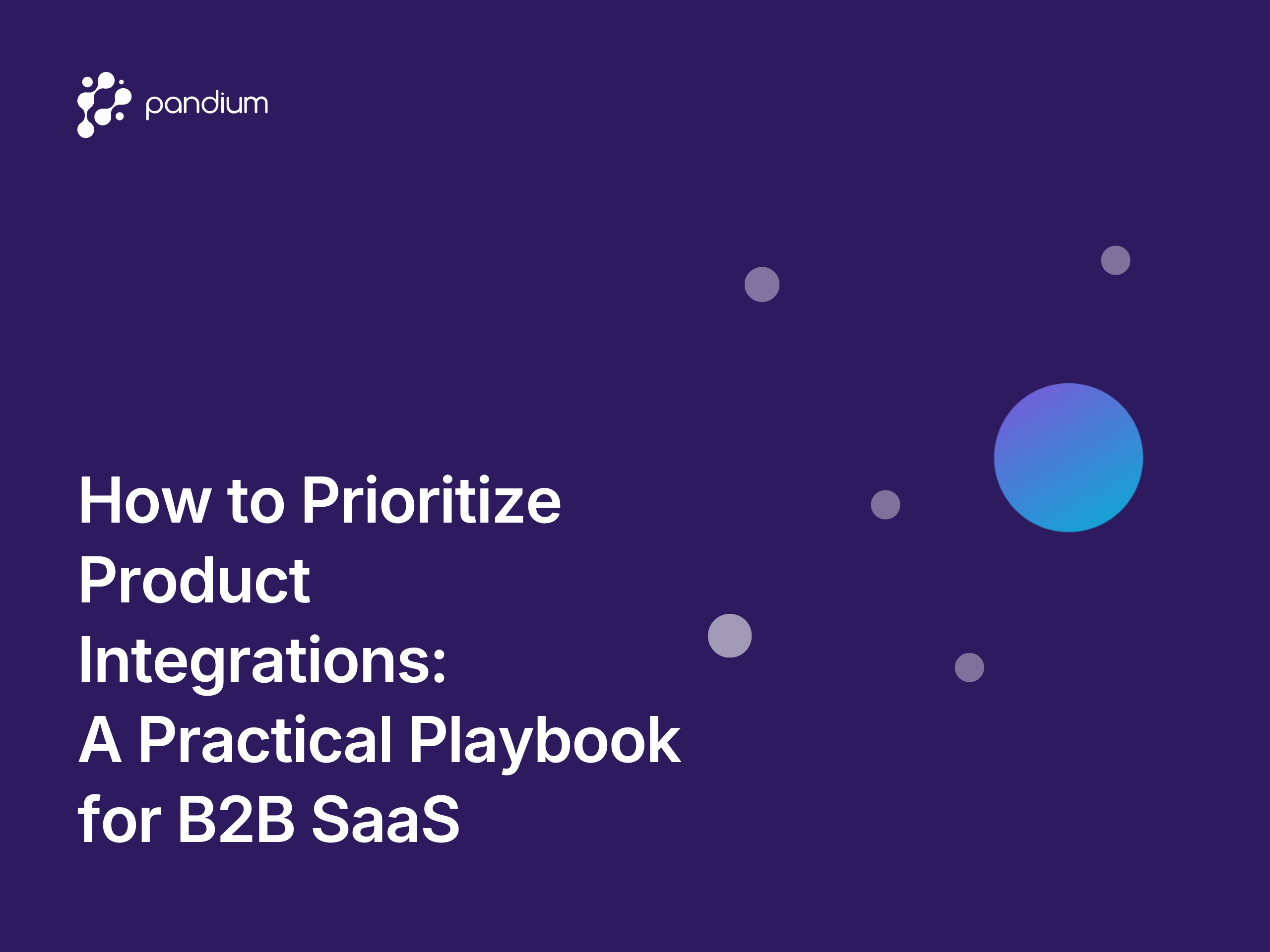 pandium

How to Prioritize Product Integrations: A Practical Playbook for B2B SaaS